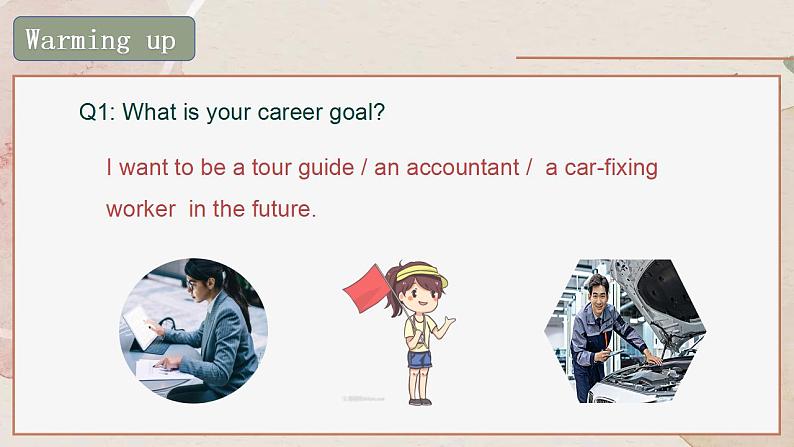 Warming up

Q1: What is your career goal?

I want to be a tour guide / an accountant / a car-fixing worker in the future.